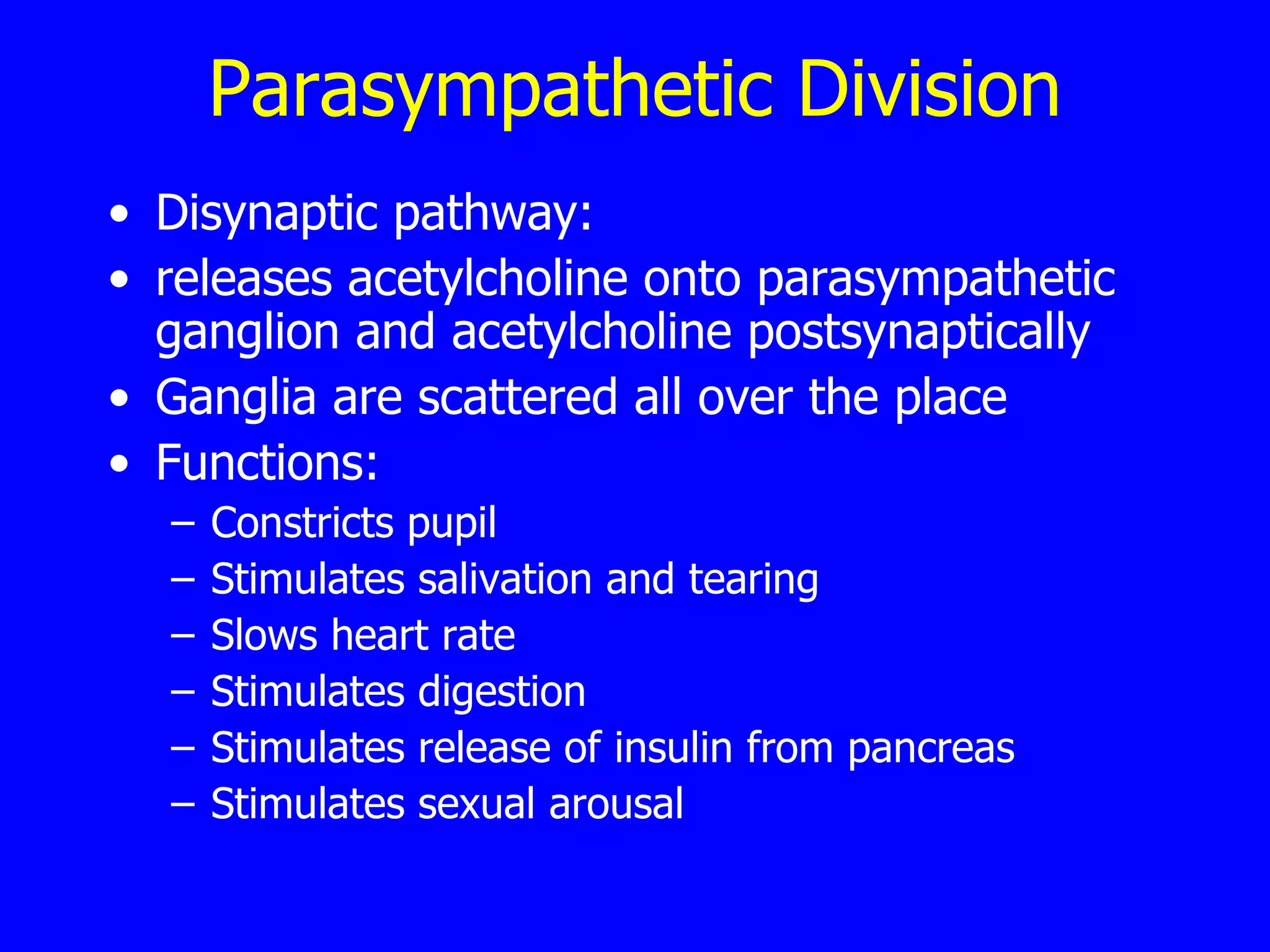 Parasympathetic Division

• Disynaptic pathway:
• releases acetylcholine onto parasympathetic ganglion and acetylcholine postsynaptically
• Ganglia are scattered all over the place
• Functions:
– Constricts pupil
– Stimulates salivation and tearing
– Slows heart rate
– Stimulates digestion
– Stimulates release of insulin from pancreas
– Stimulates sexual arousal